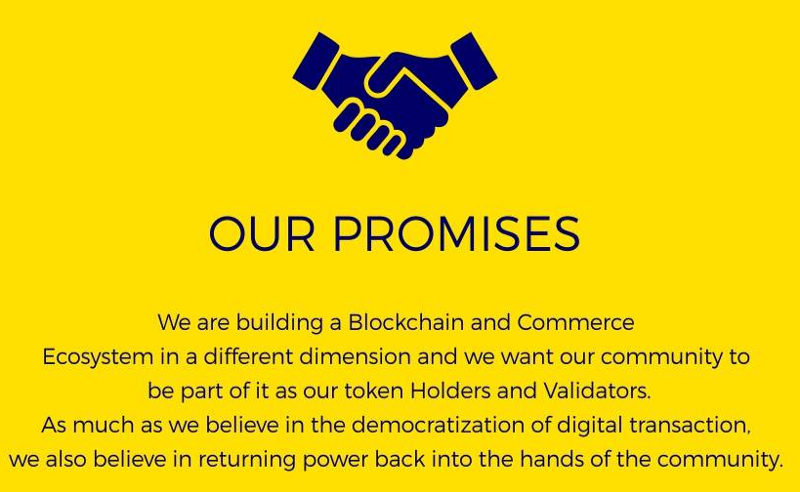 OUR PROMISES

We are building a Blockchain and Commerce Ecosystem in a different dimension and we want our community to be part of it as our token Holders and Validators.
As much as we believe in the democratization of digital transaction, we also believe in returning power back into the hands of the community.